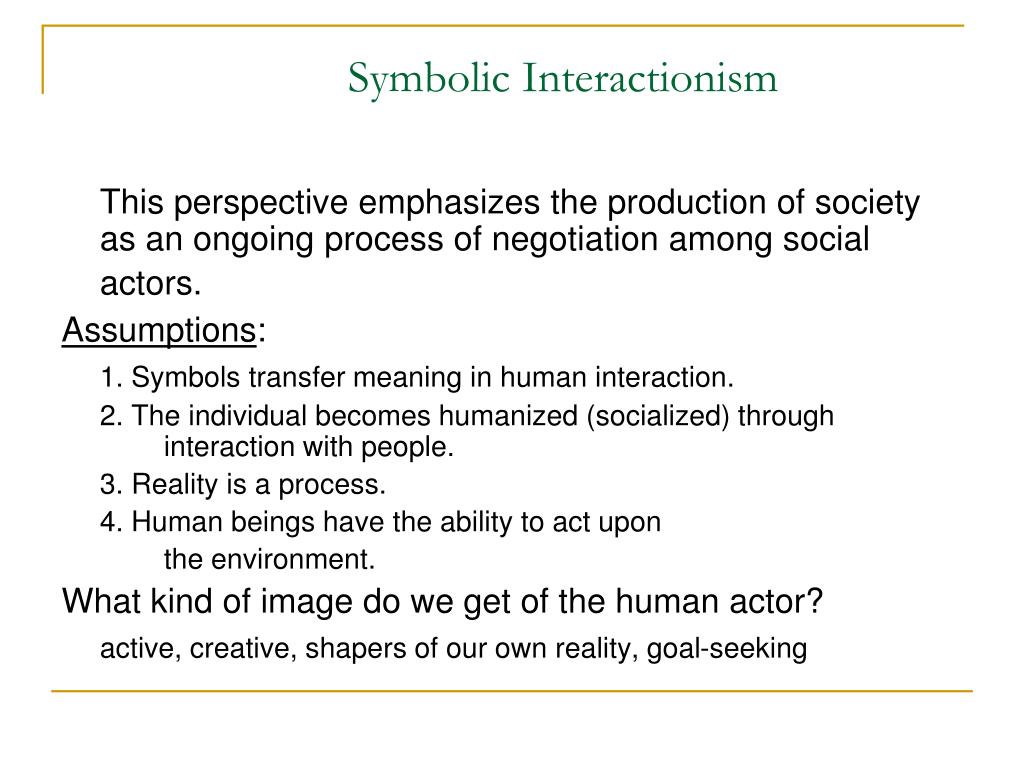 Symbolic Interactionism

This perspective emphasizes the production of society as an ongoing process of negotiation among social actors.

Assumptions:

1. Symbols transfer meaning in human interaction.
2. The individual becomes humanized (socialized) through interaction with people.
3. Reality is a process.
4. Human beings have the ability to act upon the environment.

What kind of image do we get of the human actor?

active, creative, shapers of our own reality, goal-seeking